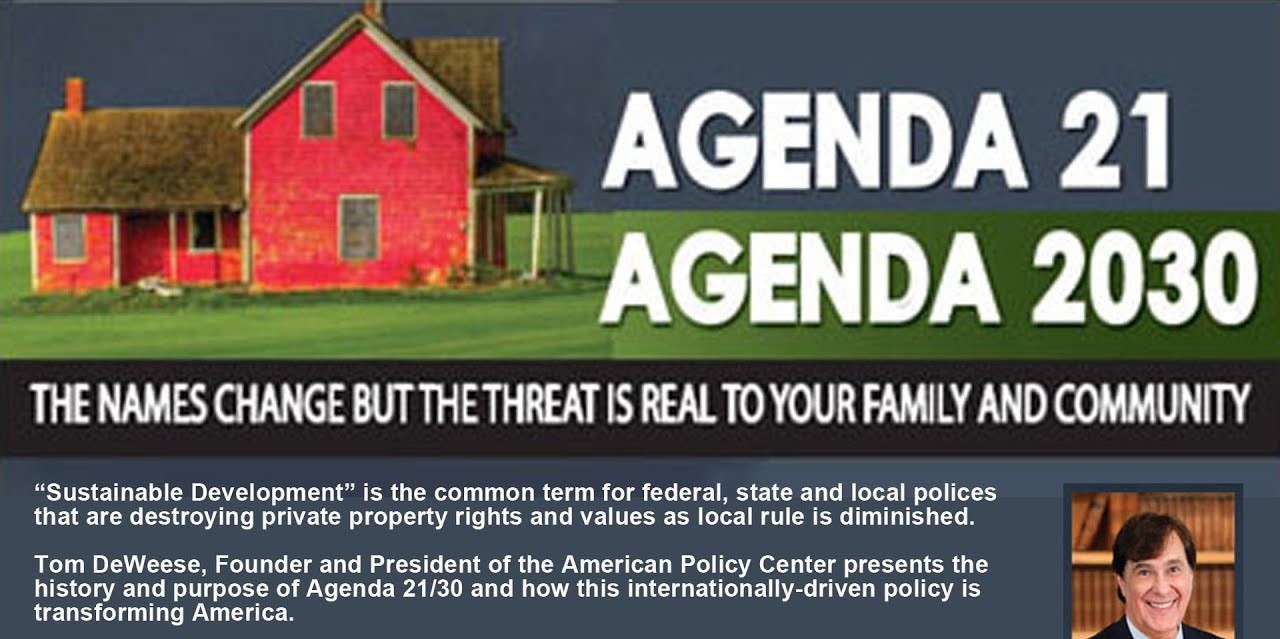 AGENDA 21
AGENDA 2030

THE NAMES CHANGE BUT THE THREAT IS REAL TO YOUR FAMILY AND COMMUNITY

“Sustainable Development” is the common term for federal, state and local polices that are destroying private property rights and values as local rule is diminished.

Tom DeWeese, Founder and President of the American Policy Center presents the history and purpose of Agenda 21/30 and how this internationally-driven policy is transforming America.